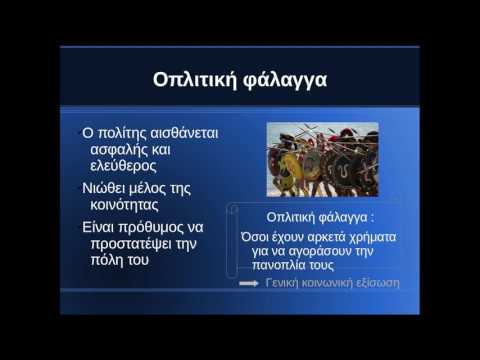 Οπλιτική φάλαγγα

Ο πολίτης αισθάνεται ασφαλής και ελεύθερος

Νιώθει μέλος της κοινότητας

Είναι πρόθυμος να προστατέψει την πόλη του

Οπλιτική φάλαγγα :

Όσοι έχουν αρκετά χρήματα για να αγοράσουν την πανοπλία τους

Γενική κοινωνική εξίσωση